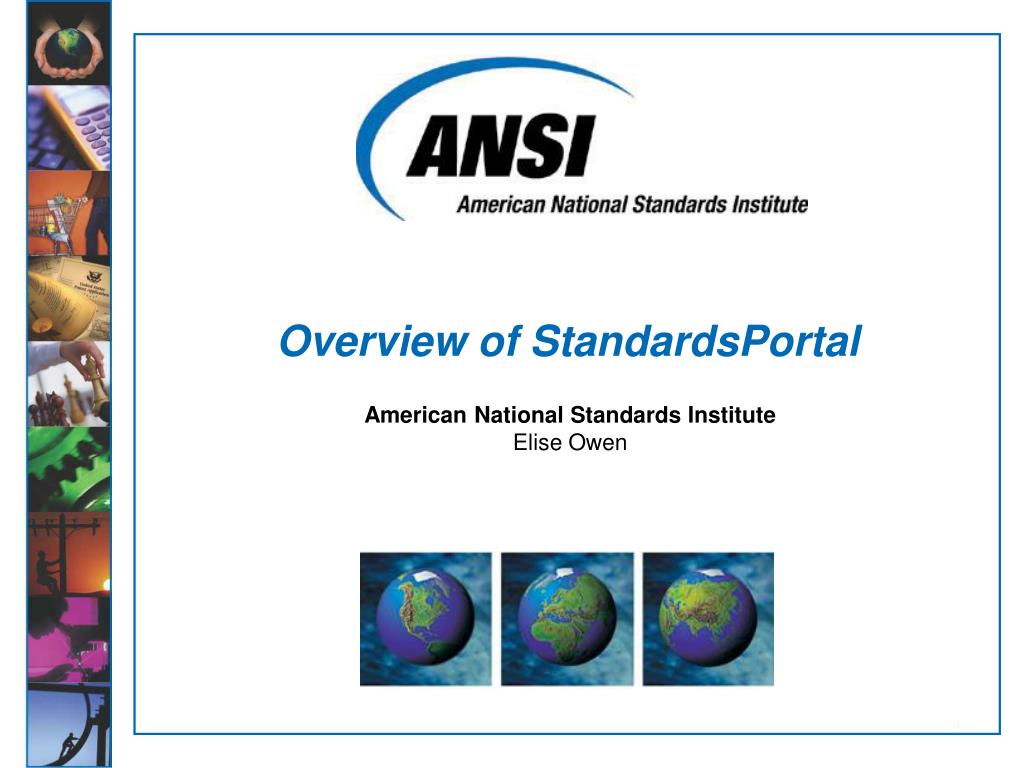 ANSI
American National Standards Institute

Overview of StandardsPortal

American National Standards Institute
Elise Owen

1